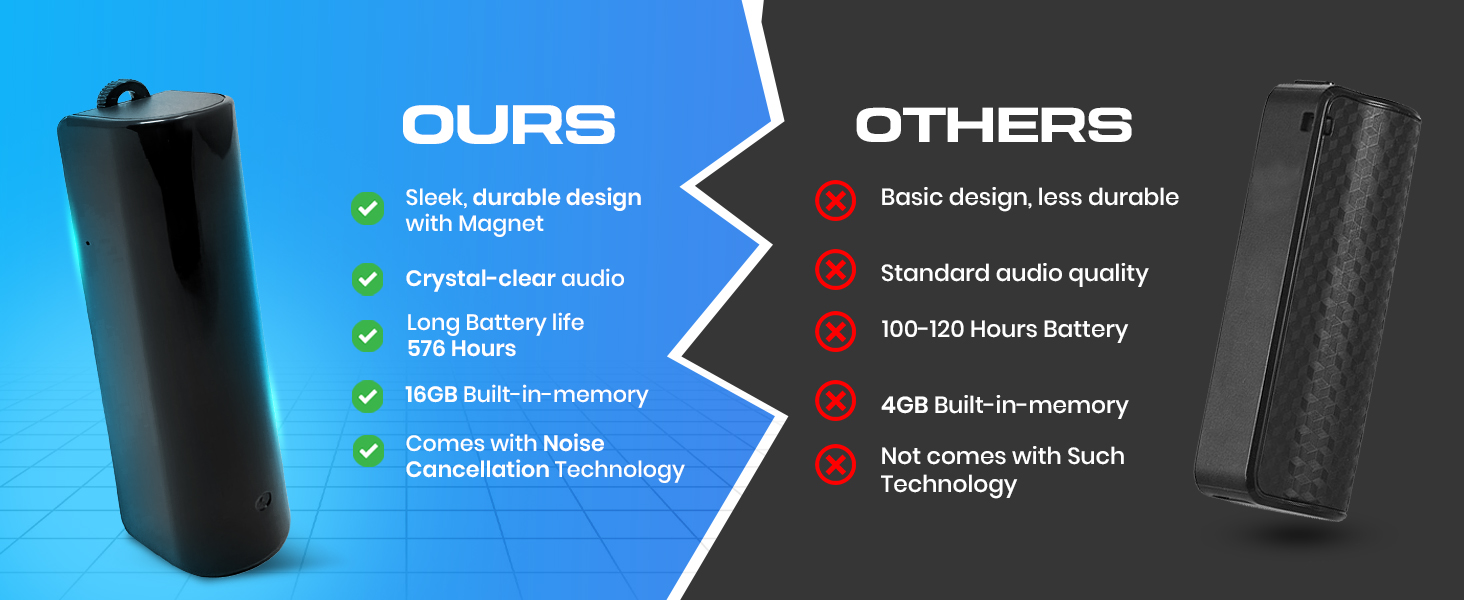 OURS

Sleek, durable design with Magnet

Crystal-clear audio

Long Battery life 576 Hours

16GB Built-in-memory

Comes with Noise Cancellation Technology

OTHERS

Basic design, less durable

Standard audio quality

100-120 Hours Battery

4GB Built-in-memory

Not comes with Such Technology